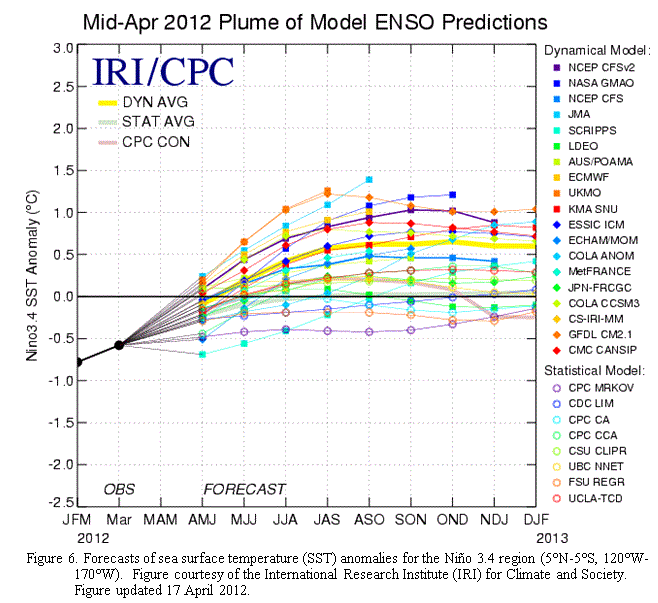 Mid-Apr 2012 Plume of Model ENSO Predictions

IRI/CPC
DYN AVG
STAT AVG
CPC CON

Nino3.4 SST Anomaly (°C)

3.0
2.5
2.0
1.5
1.0
0.5
0.0
-0.5
-1.0
-1.5
-2.0
-2.5

OBS
FORECAST

JFM
Mar
MAM
AMJ
MJJ
JJA
JAS
ASO
SON
OND
NDJ
DJF

2012
2013

Dynamical Model:
NCEP CFSv2
NASA GMAO
NCEP CFS
JMA
SCRIPPS
LDEO
AUS/POAMA
ECMWF
UKMO
KMA SNU
ESSIC ICM
ECHAM/MOM
COLA ANOM
MetFRANCE
JPN-FRCGC
COLA CCSM3
CS-IRI-MM
GFDL CM2.1
CMC CANSIP

Statistical Model:
CPC MRKOV
CDC LIM
CPC CA
CPC CCA
CSU CLIPR
UBC NNET
FSU REGR
UCLA-TCD

Figure 6. Forecasts of sea surface temperature (SST) anomalies for the Niño 3.4 region (5°N-5°S, 120°W-170°W). Figure courtesy of the International Research Institute (IRI) for Climate and Society. Figure updated 17 April 2012.